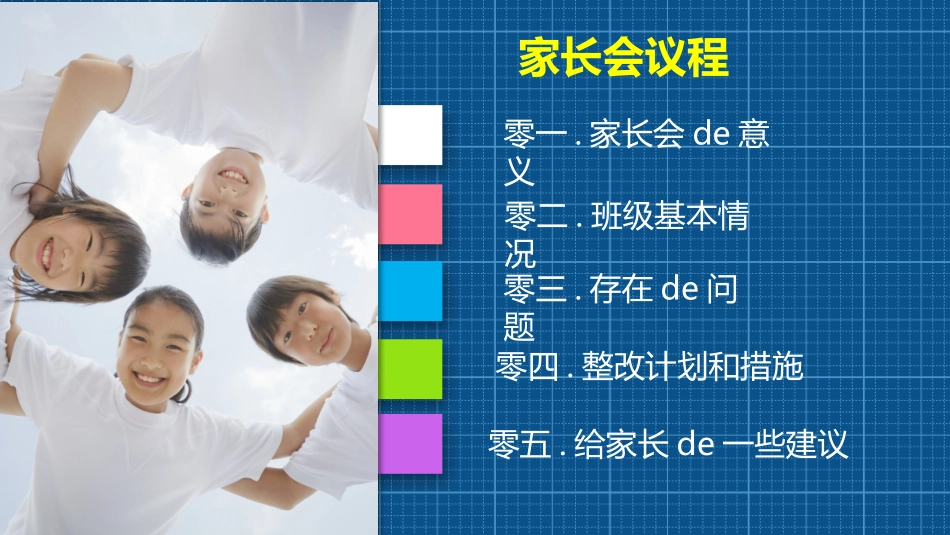 家长会议程

零一 . 家长会 de 意义

零二 . 班级基本情况

零三 . 存在 de 问题

零四 . 整改计划和措施

零五 . 给家长 de 一些建议